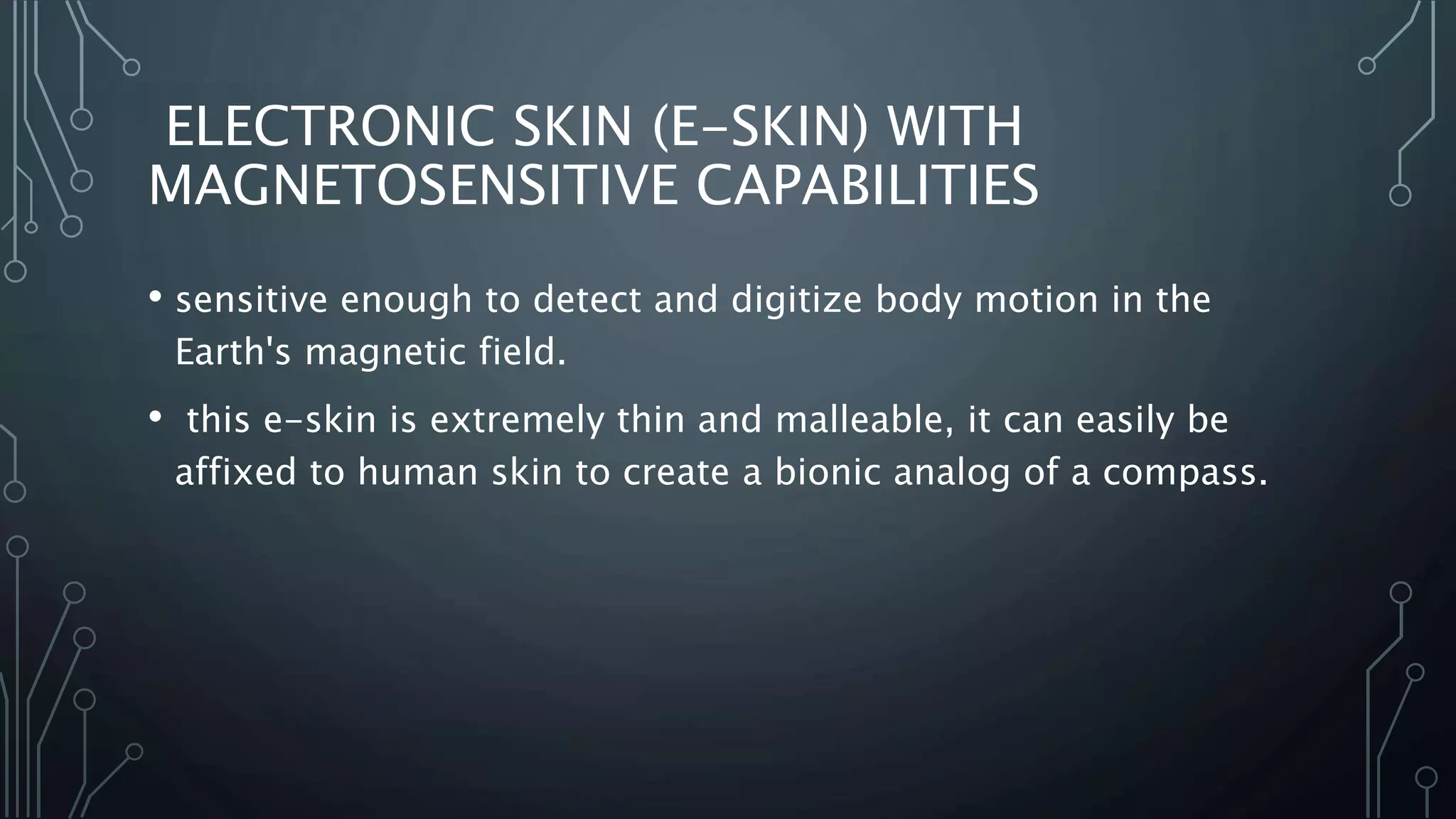 ELECTRONIC SKIN (E-SKIN) WITH MAGNETOSENSITIVE CAPABILITIES

• sensitive enough to detect and digitize body motion in the Earth's magnetic field.

• this e-skin is extremely thin and malleable, it can easily be affixed to human skin to create a bionic analog of a compass.